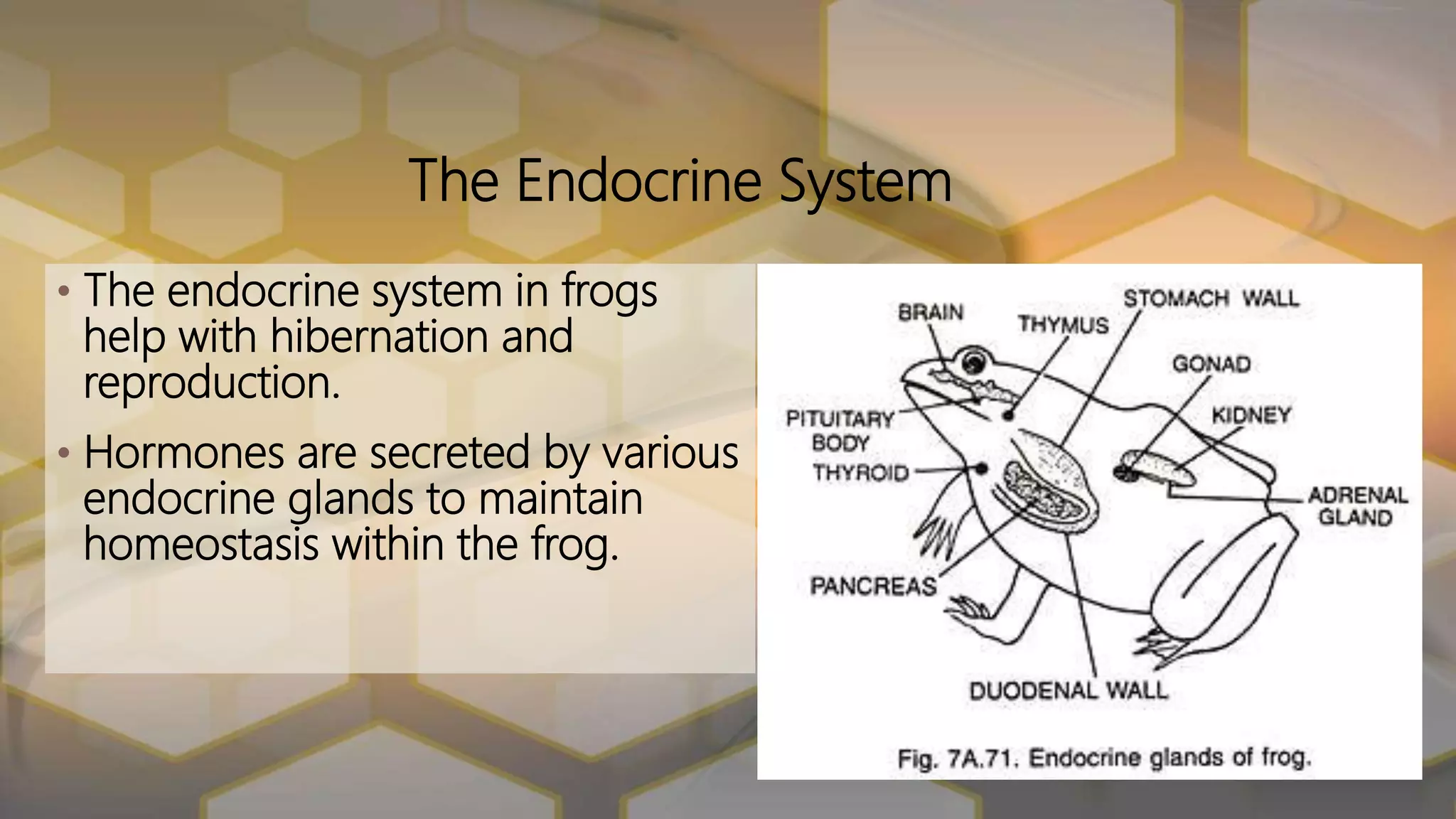 The Endocrine System

• The endocrine system in frogs help with hibernation and reproduction.

• Hormones are secreted by various endocrine glands to maintain homeostasis within the frog.

BRAIN
THYMUS
STOMACH WALL
GONAD
KIDNEY
PITUITARY BODY
THYROID
ADRENAL GLAND
PANCREAS
DUODENAL WALL

Fig. 7A.71. Endocrine glands of frog.